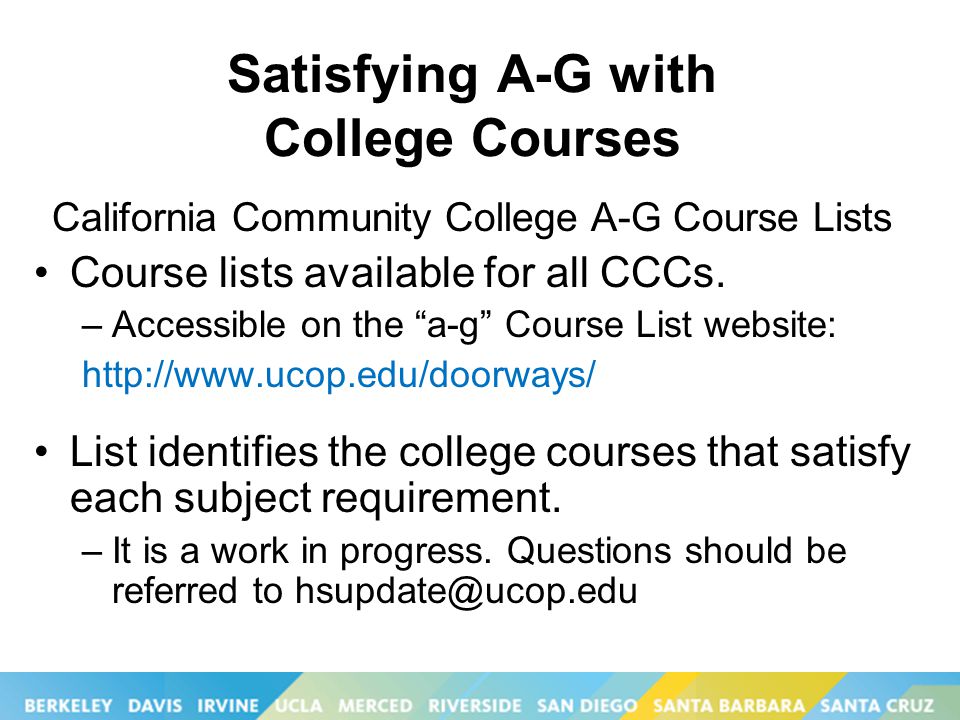 Satisfying A-G with College Courses

California Community College A-G Course Lists

• Course lists available for all CCCs.

– Accessible on the “a-g” Course List website: http://www.ucop.edu/doorways/

• List identifies the college courses that satisfy each subject requirement.

– It is a work in progress. Questions should be referred to hsupdate@ucop.edu

BERKELEY DAVIS IRVINE UCLA MERCED RIVERSIDE SAN DIEGO SANTA BARBARA SANTA CRUZ